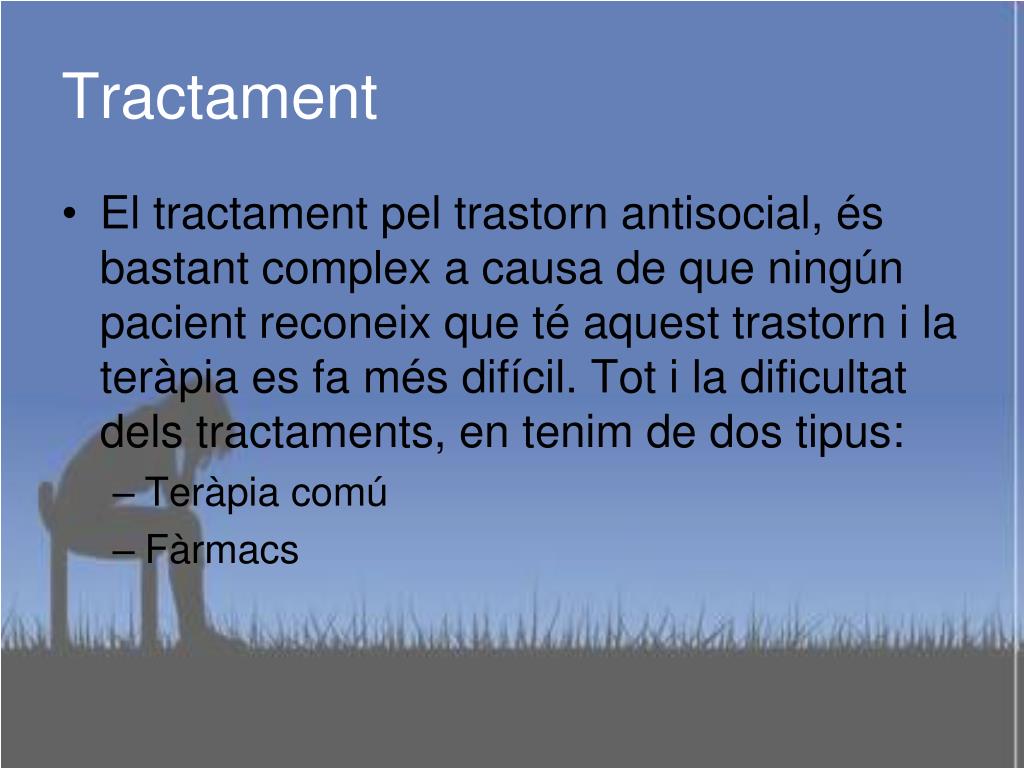 Tractament

• El tractament pel trastorn antisocial, és bastant complex a causa de que ningún pacient reconeix que té aquest trastorn i la teràpia es fa més difícil. Tot i la dificultat dels tractaments, en tenim de dos tipus:
– Teràpia comú
– Fàrmacs